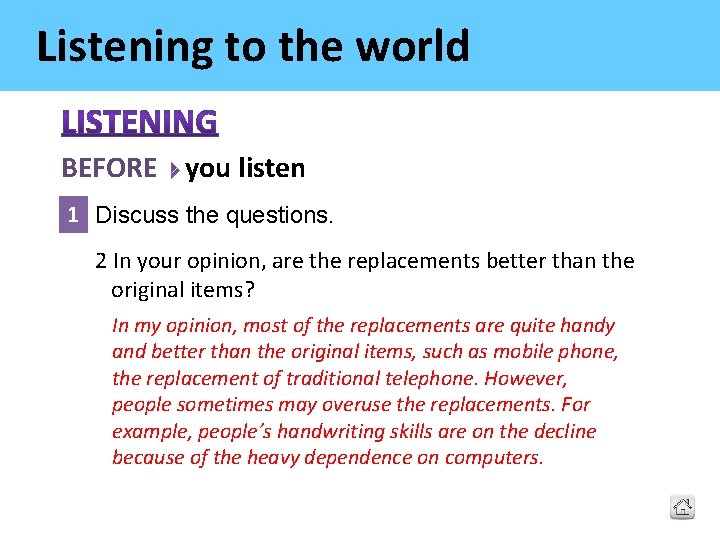 Listening to the world

LISTENING

BEFORE you listen

1 Discuss the questions.

2 In your opinion, are the replacements better than the original items?

In my opinion, most of the replacements are quite handy and better than the original items, such as mobile phone, the replacement of traditional telephone. However, people sometimes may overuse the replacements. For example, people's handwriting skills are on the decline because of the heavy dependence on computers.